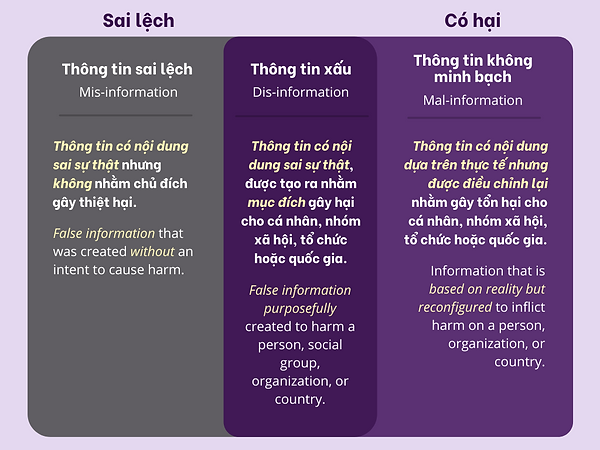 Sai lệch

Có hại

Thông tin sai lệch
Mis-information

Thông tin có nội dung sai sự thật nhưng không nhằm chủ đích gây thiệt hại.

False information that was created without an intent to cause harm.

Thông tin xấu
Dis-information

Thông tin có nội dung sai sự thật, được tạo ra nhằm mục đích gây hại cho cá nhân, nhóm xã hội, tổ chức hoặc quốc gia.

False information purposefully created to harm a person, social group, organization, or country.

Thông tin không minh bạch
Mal-information

Thông tin có nội dung dựa trên thực tế nhưng được điều chỉnh lại nhằm gây tổn hại cho cá nhân, nhóm xã hội, tổ chức hoặc quốc gia.

Information that is based on reality but reconfigured to inflict harm on a person, organization, or country.